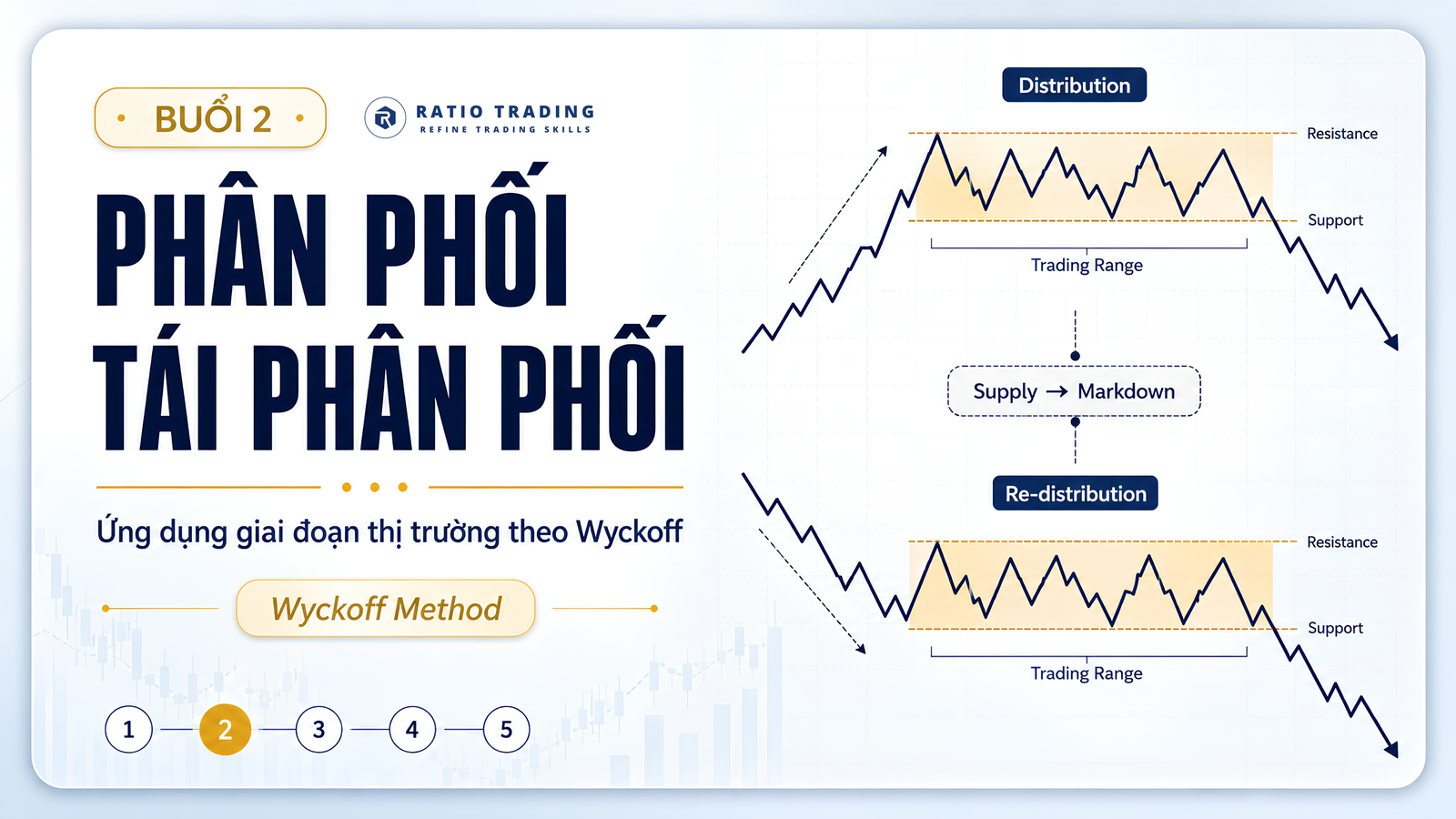 BUỔI 2

RATIO TRADING
REFINE TRADING SKILLS

PHÂN PHỐI
TÁI PHÂN PHỐI

Ứng dụng giai đoạn thị trường theo Wyckoff

Wyckoff Method

1 2 3 4 5

Distribution
Resistance
Support
Trading Range

Supply → Markdown

Re-distribution
Resistance
Support
Trading Range